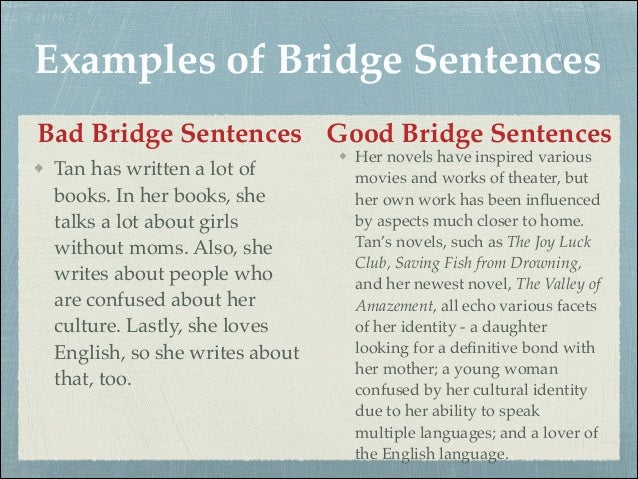 Examples of Bridge Sentences

Bad Bridge Sentences

Tan has written a lot of books. In her books, she talks a lot about girls without moms. Also, she writes about people who are confused about her culture. Lastly, she loves English, so she writes about that, too.

Good Bridge Sentences

Her novels have inspired various movies and works of theater, but her own work has been influenced by aspects much closer to home. Tan's novels, such as The Joy Luck Club, Saving Fish from Drowning, and her newest novel, The Valley of Amazement, all echo various facets of her identity - a daughter looking for a definitive bond with her mother; a young woman confused by her cultural identity due to her ability to speak multiple languages; and a lover of the English language.